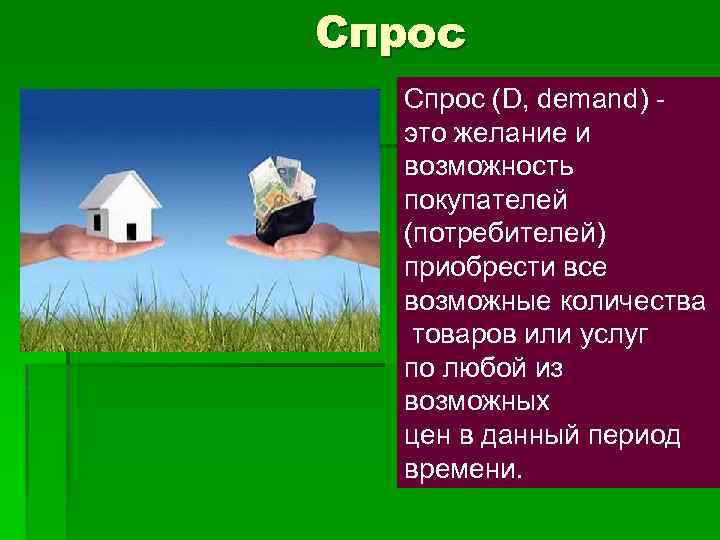 Спрос

Спрос (D, demand) - это желание и возможность покупателей (потребителей) приобрести все возможные количества товаров или услуг по любой из возможных цен в данный период времени.